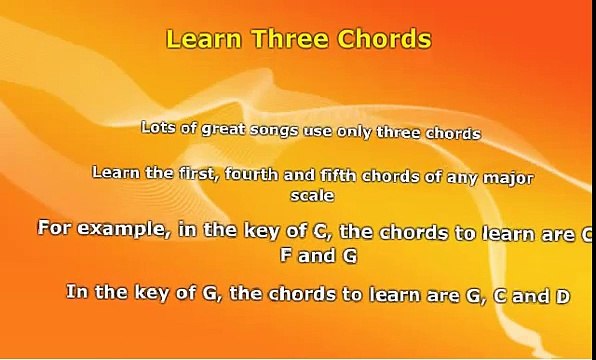 Learn Three Chords

Lots of great songs use only three chords

Learn the first, fourth and fifth chords of any major scale

For example, in the key of C, the chords to learn are C F and G

In the key of G, the chords to learn are G, C and D